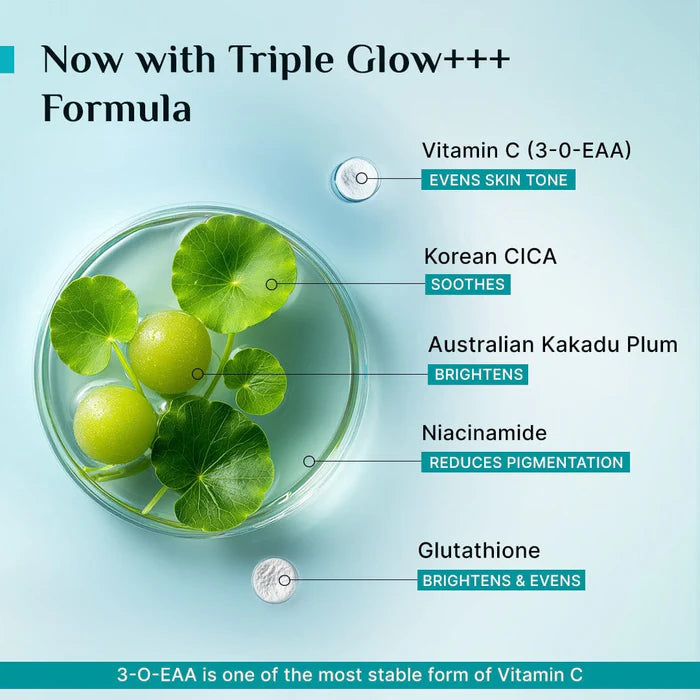 Now with Triple Glow+++ Formula

Vitamin C (3-0-EAA)
EVENS SKIN TONE

Korean CICA
SOOTHES

Australian Kakadu Plum
BRIGHTENS

Niacinamide
REDUCES PIGMENTATION

Glutathione
BRIGHTENS & EVENS

3-O-EAA is one of the most stable form of Vitamin C